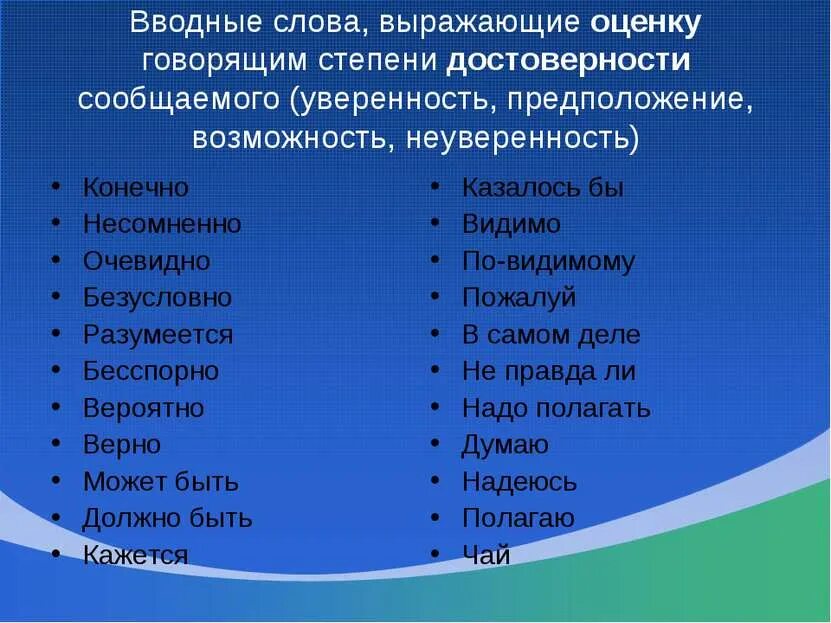 Вводные слова, выражающие оценку говорящим степени достоверности сообщаемого (уверенность, предположение, возможность, неуверенность)

• Конечно
• Несомненно
• Очевидно
• Безусловно
• Разумеется
• Бесспорно
• Вероятно
• Верно
• Может быть
• Должно быть
• Кажется

• Казалось бы
• Видимо
• По-видимому
• Пожалуй
• В самом деле
• Не правда ли
• Надо полагать
• Думаю
• Надеюсь
• Полагаю
• Чай